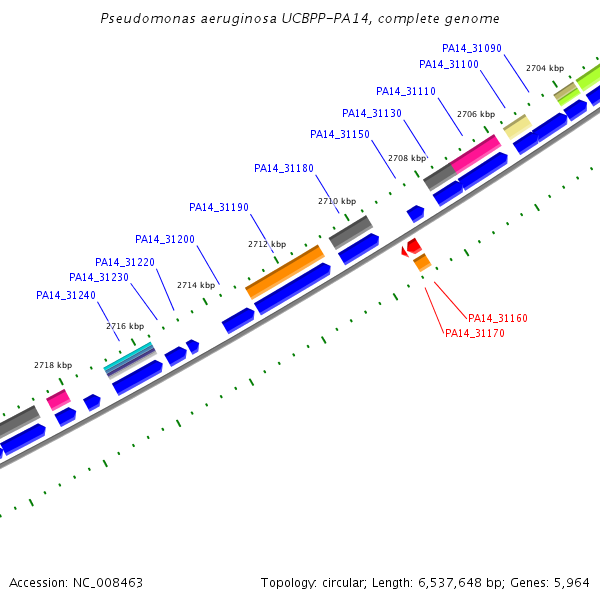 Pseudomonas aeruginosa UCBPP-PA14, complete genome

PA14_31090
PA14_31100
2704 kbp
PA14_31110
PA14_31130
2706 kbp
PA14_31150
2708 kbp
PA14_31180
2710 kbp
PA14_31190
PA14_31200
2712 kbp
PA14_31220
PA14_31230
2714 kbp
PA14_31240
2716 kbp
2718 kbp
PA14_31160
PA14_31170

Accession: NC_008463

Topology: circular; Length: 6,537,648 bp; Genes: 5,964